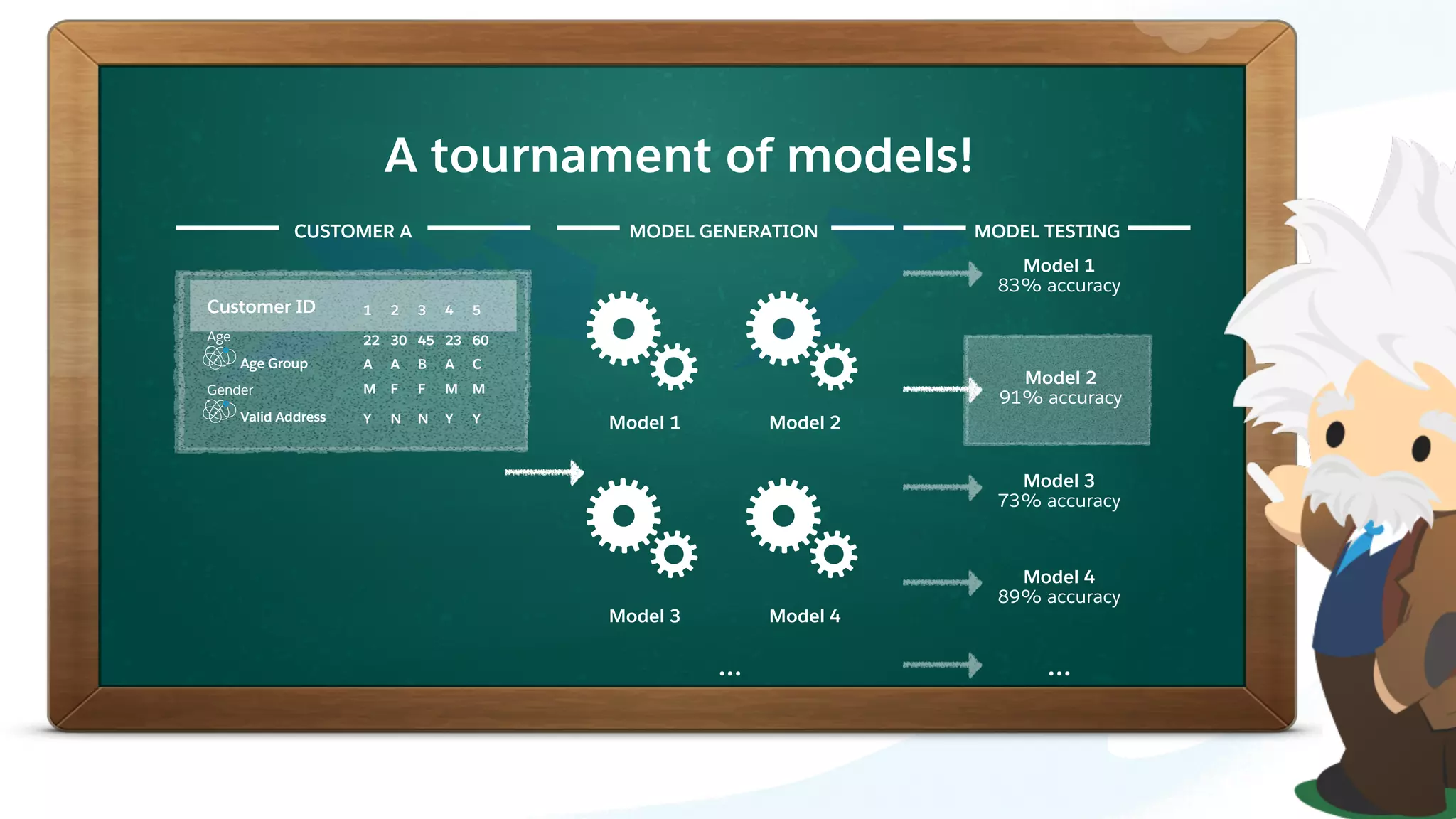 A tournament of models!

CUSTOMER A

| Customer ID | 1 | 2 | 3 | 4 | 5 |
|---|---|---|---|---|---|
| Age | 22 | 30 | 45 | 23 | 60 |
| Age Group | A | A | B | A | C |
| Gender | M | F | F | M | M |
| Valid Address | Y | N | N | Y | Y |

MODEL GENERATION

Model 1

Model 2

Model 3

Model 4

...

MODEL TESTING

Model 1
83% accuracy

Model 2
91% accuracy

Model 3
73% accuracy

Model 4
89% accuracy

...